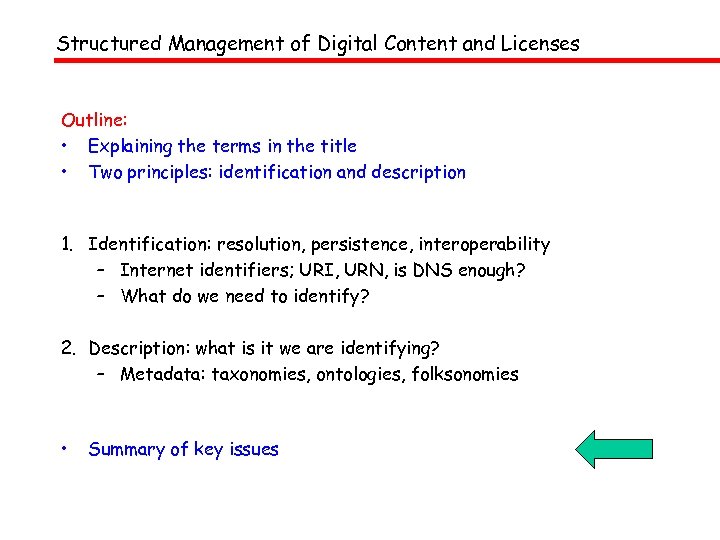 Structured Management of Digital Content and Licenses

Outline:
• Explaining the terms in the title
• Two principles: identification and description

1. Identification: resolution, persistence, interoperability
– Internet identifiers; URI, URN, is DNS enough?
– What do we need to identify?

2. Description: what is it we are identifying?
– Metadata: taxonomies, ontologies, folksonomies

• Summary of key issues